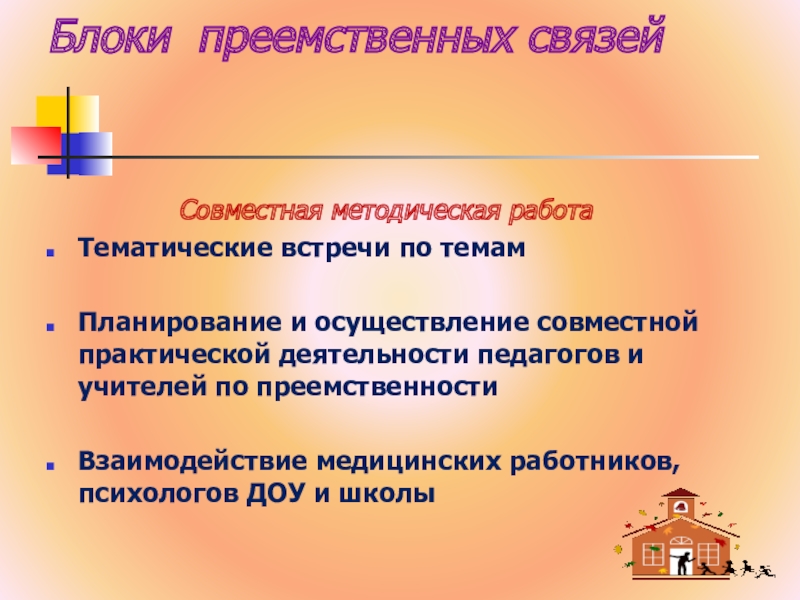 Блоки преемственных связей

Совместная методическая работа

Тематические встречи по темам

Планирование и осуществление совместной практической деятельности педагогов и учителей по преемственности

Взаимодействие медицинских работников, психологов ДОУ и школы